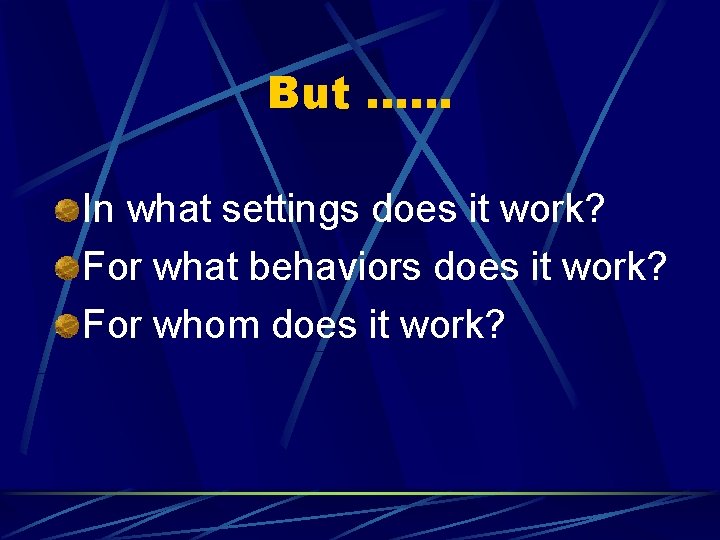 But ……

In what settings does it work?

For what behaviors does it work?

For whom does it work?